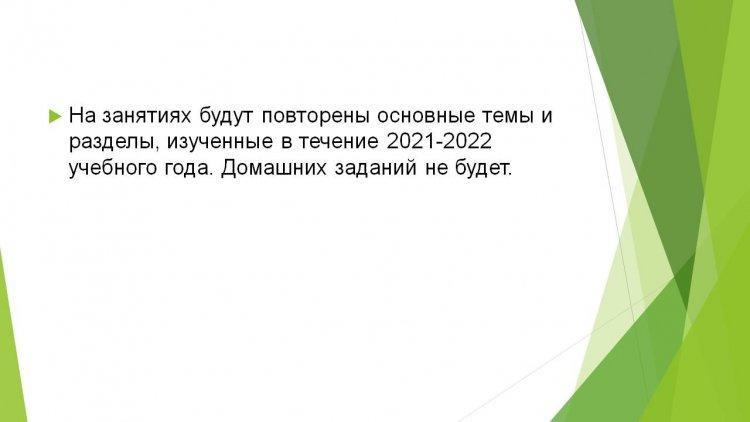 На занятиях будут повторены основные темы и разделы, изученные в течение 2021-2022 учебного года. Домашних заданий не будет.